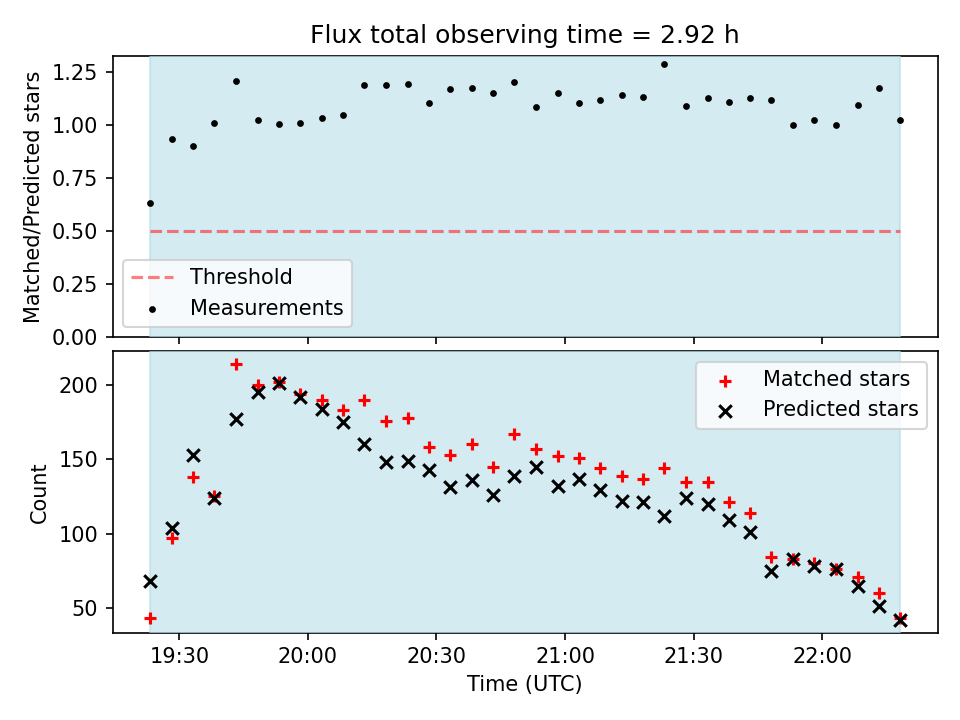 Flux total observing time = 2.92 h

Matched/Predicted stars
1.25
1.00
0.75
0.50
0.25
0.00

Threshold
Measurements

Count
200
150
100
50

Matched stars
Predicted stars

19:30
20:00
20:30
21:00
21:30
22:00
Time (UTC)